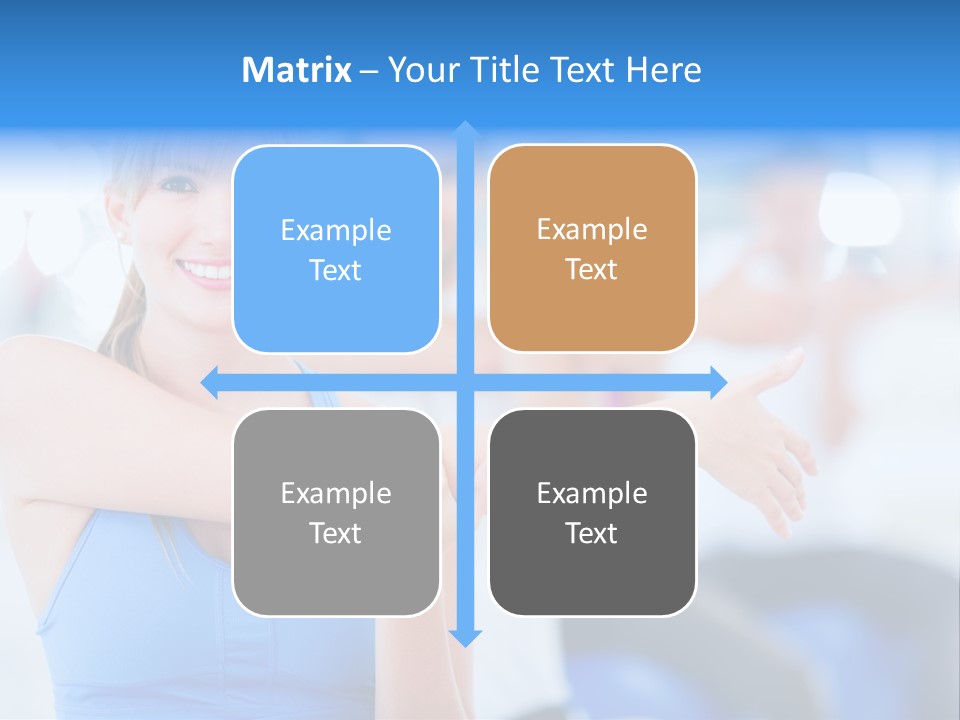 Matrix – Your Title Text Here

Example Text

Example Text

Example Text

Example Text